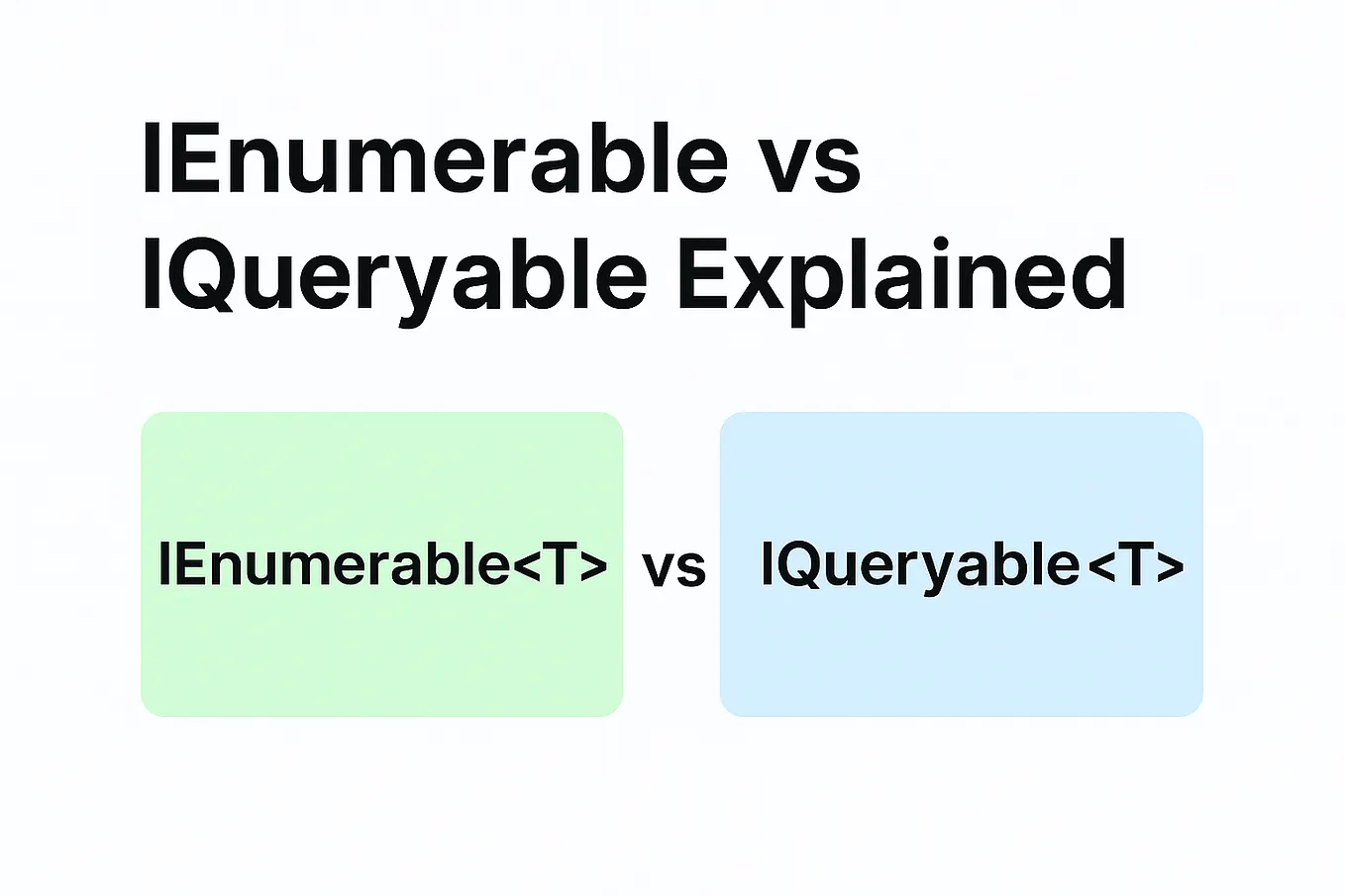 IEnumerable vs IQueryable Explained

IEnumerable<T> vs IQueryable<T>